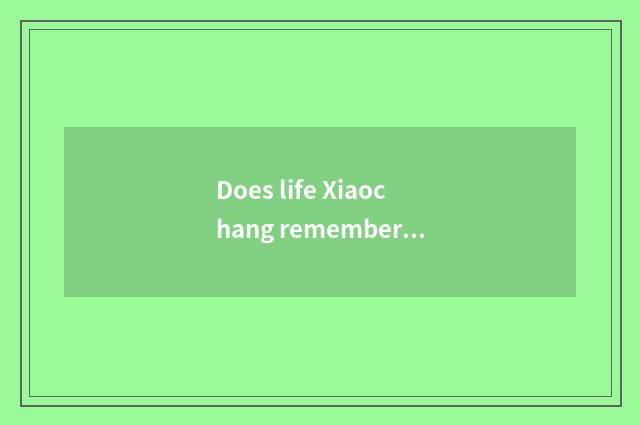 Does life Xiaoc
hang remember…